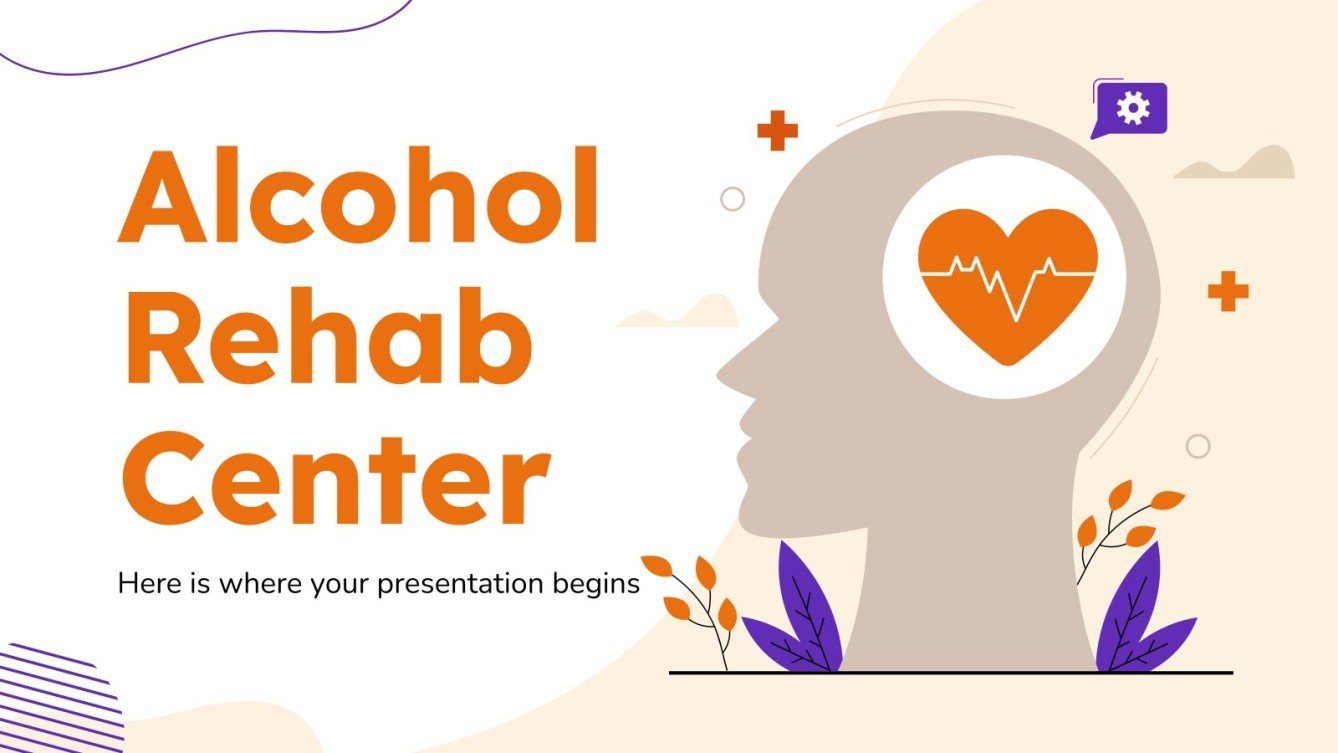 Alcohol Rehab Center

Here is where your presentation begins